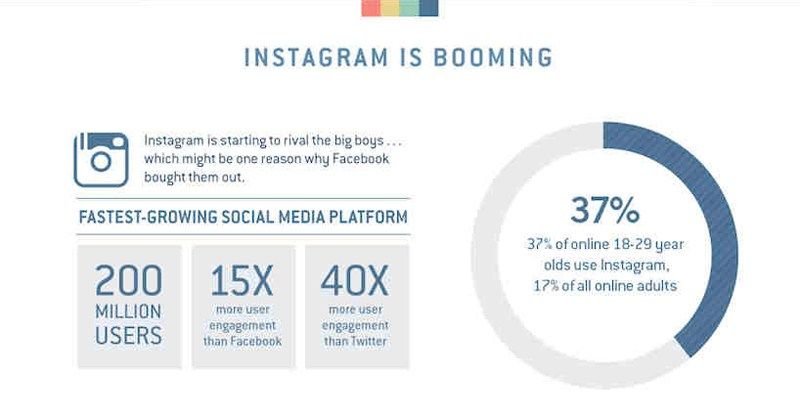 INSTAGRAM IS BOOMING

Instagram is starting to rival the big boys . . . which might be one reason why Facebook bought them out.

FASTEST-GROWING SOCIAL MEDIA PLATFORM

200 MILLION USERS

15X more user engagement than Facebook

40X more user engagement than Twitter

37%

37% of online 18-29 year olds use Instagram, 17% of all online adults